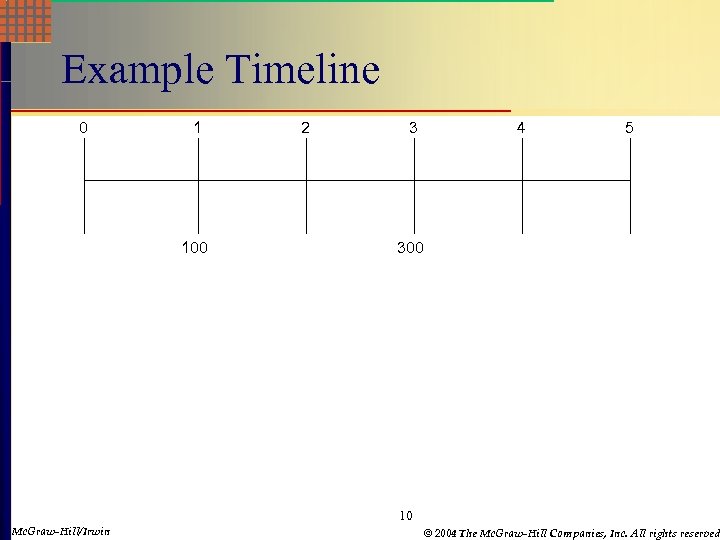 Example Timeline

0 1 2 3 4 5

100 300

10

McGraw-Hill/Irwin

© 2004 The McGraw-Hill Companies, Inc. All rights reserved